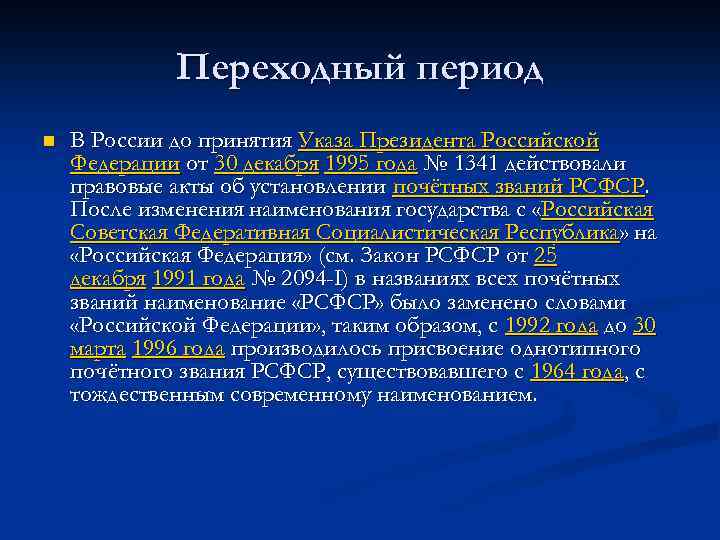 Переходный период

В России до принятия Указа Президента Российской Федерации от 30 декабря 1995 года № 1341 действовали правовые акты об установлении почётных званий РСФСР. После изменения наименования государства с «Российская Советская Федеративная Социалистическая Республика» на «Российская Федерация» (см. Закон РСФСР от 25 декабря 1991 года № 2094-I) в названиях всех почётных званий наименование «РСФСР» было заменено словами «Российской Федерации», таким образом, с 1992 года до 30 марта 1996 года производилось присвоение однотипного почётного звания РСФСР, существовавшего с 1964 года, с тождественным современному наименованием.